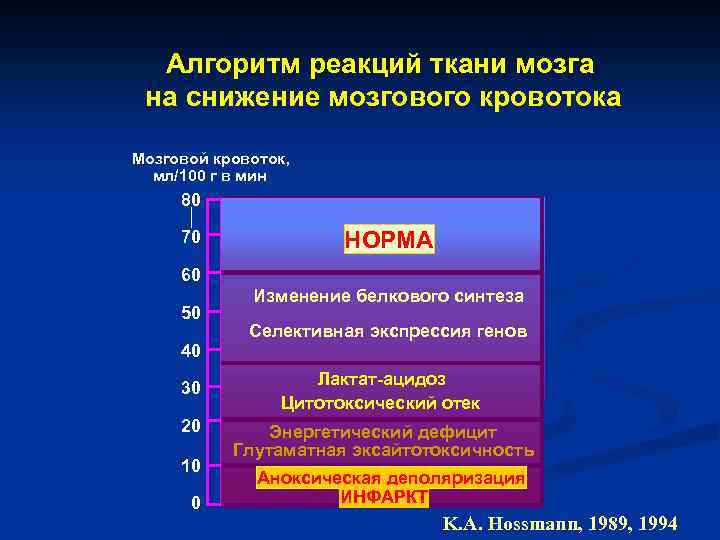 Алгоритм реакций ткани мозга на снижение мозгового кровотока

Мозговой кровоток, мл/100 г в мин

80
70
60
50
40
30
20
10
0

НОРМА

Изменение белкового синтеза

Селективная экспрессия генов

Лактат-ацидоз

Цитотоксический отек

Энергетический дефицит

Глутаматная эксайтотоксичность

Аноксическая деполяризация

ИНФАРКТ

K.A. Hossmann, 1989, 1994